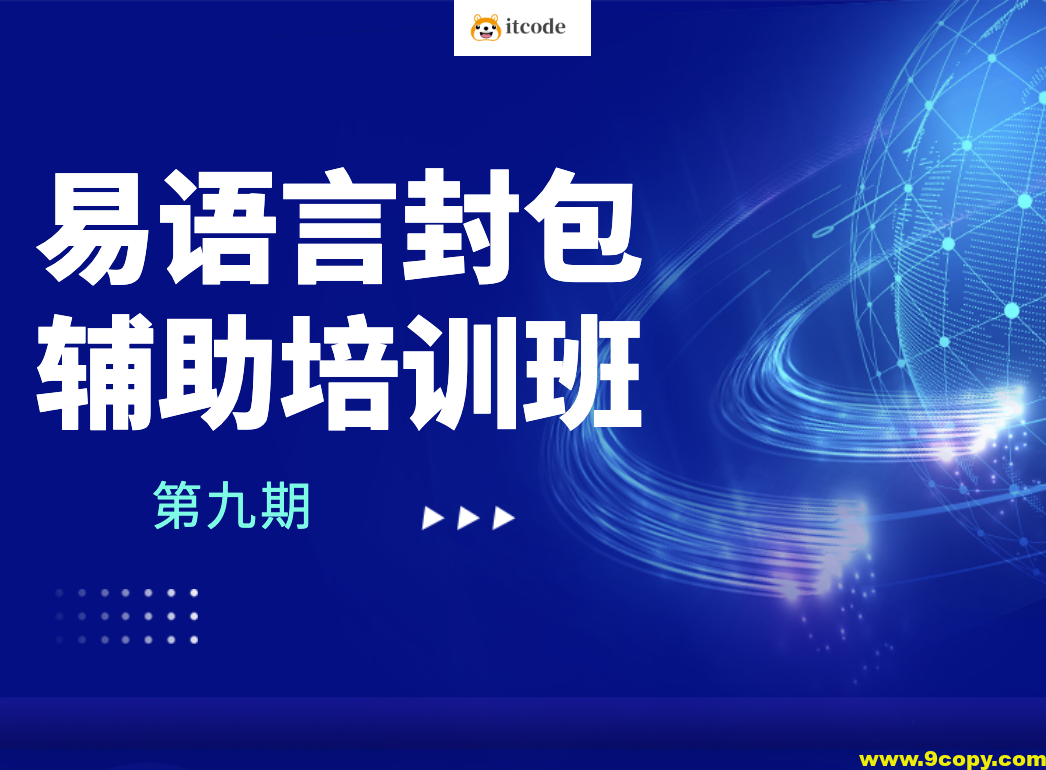 itcode

易语言封包
辅助培训班

第九期

www.9copy.com